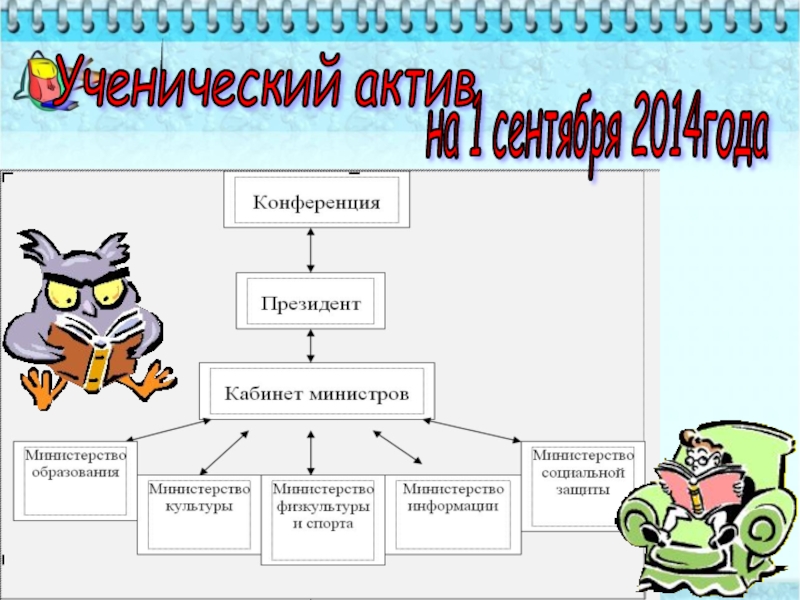 Ученический актив
на 1 сентября 2014года

Конференция

Президент

Кабинет министров

Министерство образования

Министерство культуры

Министерство физкультуры и спорта

Министерство информации

Министерство социальной защиты